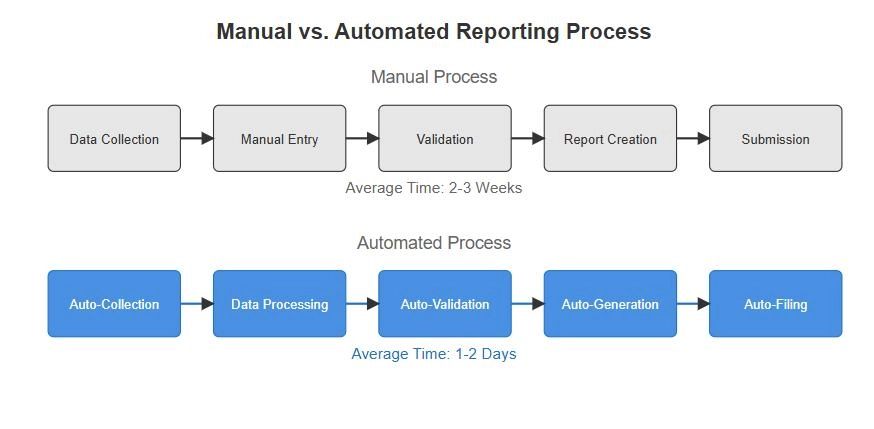 Manual vs. Automated Reporting Process

Manual Process

Data Collection

Manual Entry

Validation

Report Creation

Submission

Average Time: 2-3 Weeks

Automated Process

Auto-Collection

Data Processing

Auto-Validation

Auto-Generation

Auto-Filing

Average Time: 1-2 Days